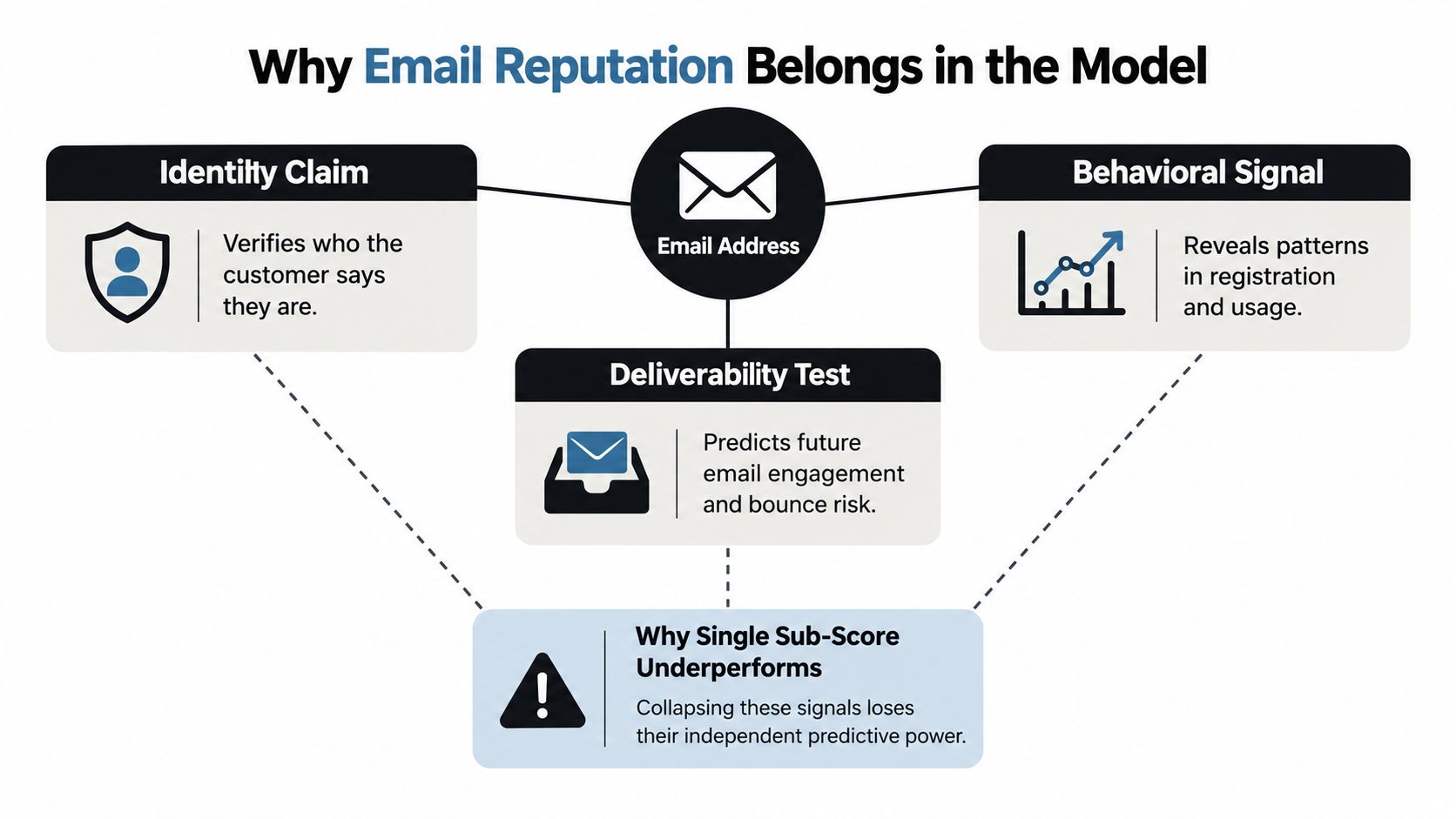 Why Email Reputation Belongs in the Model

Identity Claim

Verifies who the customer says they are.

Email Address

Behavioral Signal

Reveals patterns in registration and usage.

Deliverability Test

Predicts future email engagement and bounce risk.

Why Single Sub-Score Underperforms

Collapsing these signals loses their independent predictive power.